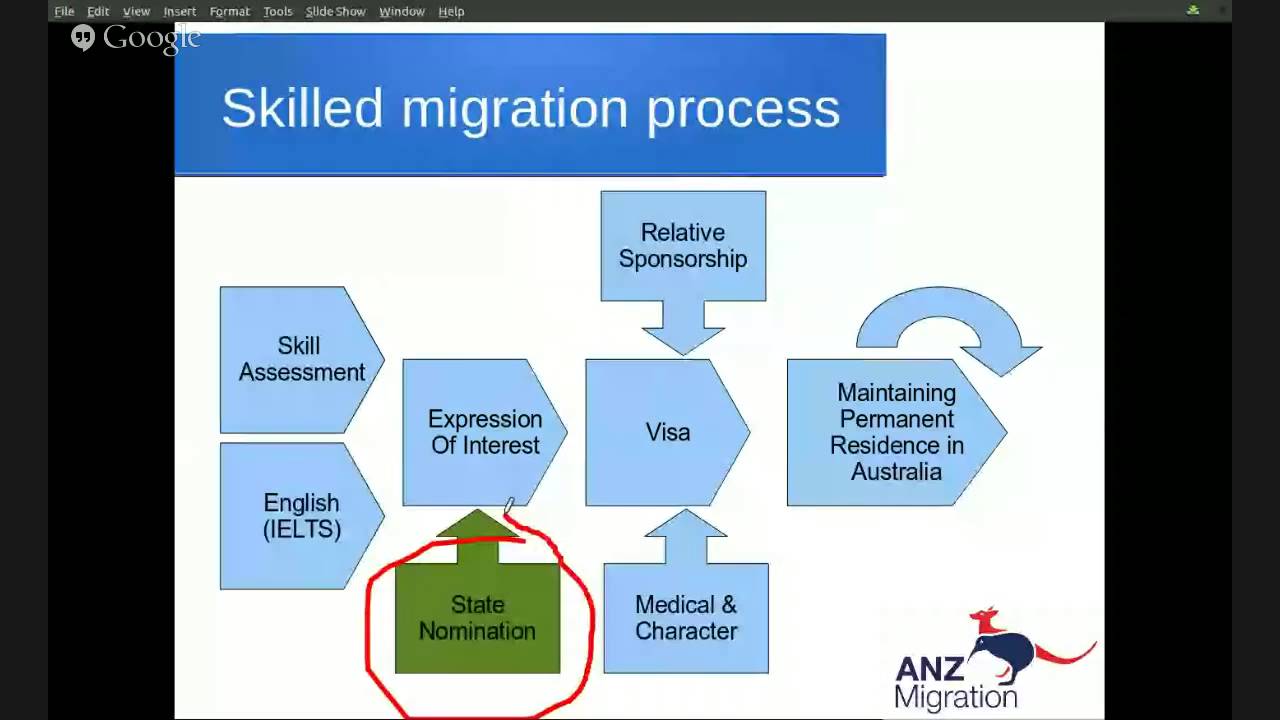 File Edit View Insert Format Tools Slide Show Window Help

Google

Skilled migration process

Skill Assessment

English (IELTS)

Expression Of Interest

State Nomination

Relative Sponsorship

Visa

Medical & Character

Maintaining Permanent Residence in Australia

ANZ Migration